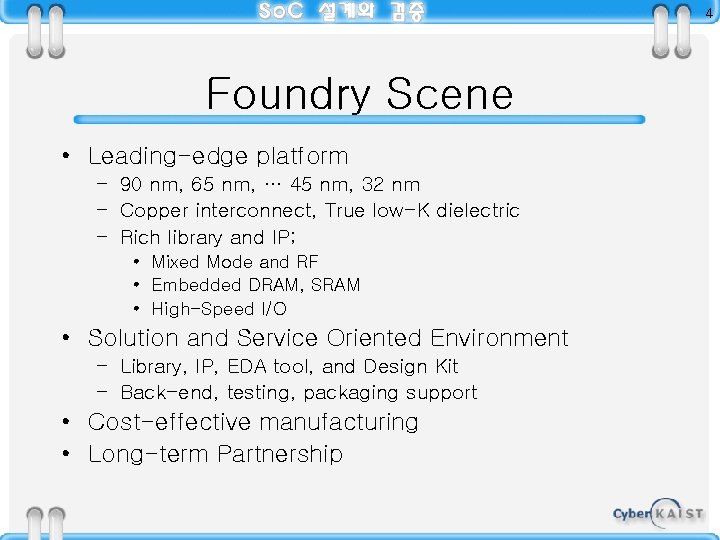 SoC 설계와 검증

4

Foundry Scene

• Leading-edge platform
– 90 nm, 65 nm, … 45 nm, 32 nm
– Copper interconnect, True low-K dielectric
– Rich library and IP;
• Mixed Mode and RF
• Embedded DRAM, SRAM
• High-Speed I/O
• Solution and Service Oriented Environment
– Library, IP, EDA tool, and Design Kit
– Back-end, testing, packaging support
• Cost-effective manufacturing
• Long-term Partnership

Cyber KAIST